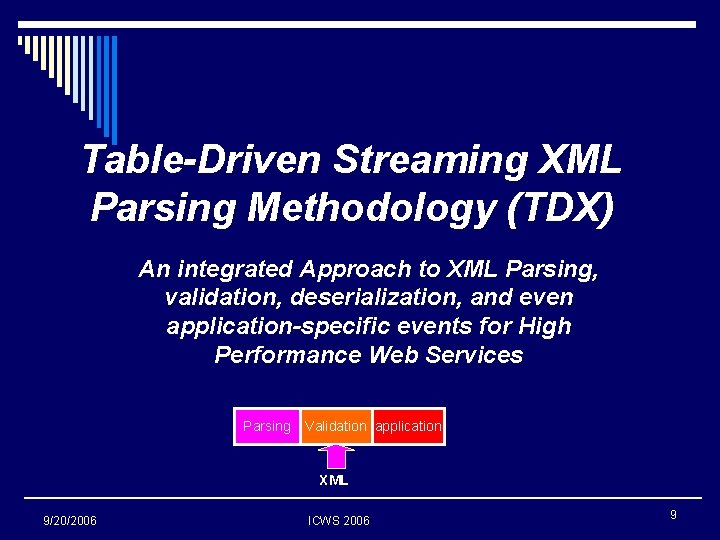 Table-Driven Streaming XML Parsing Methodology (TDX)

An integrated Approach to XML Parsing, validation, deserialization, and even application-specific events for High Performance Web Services

Parsing

Validation

application

XML

9/20/2006

ICWS 2006

9